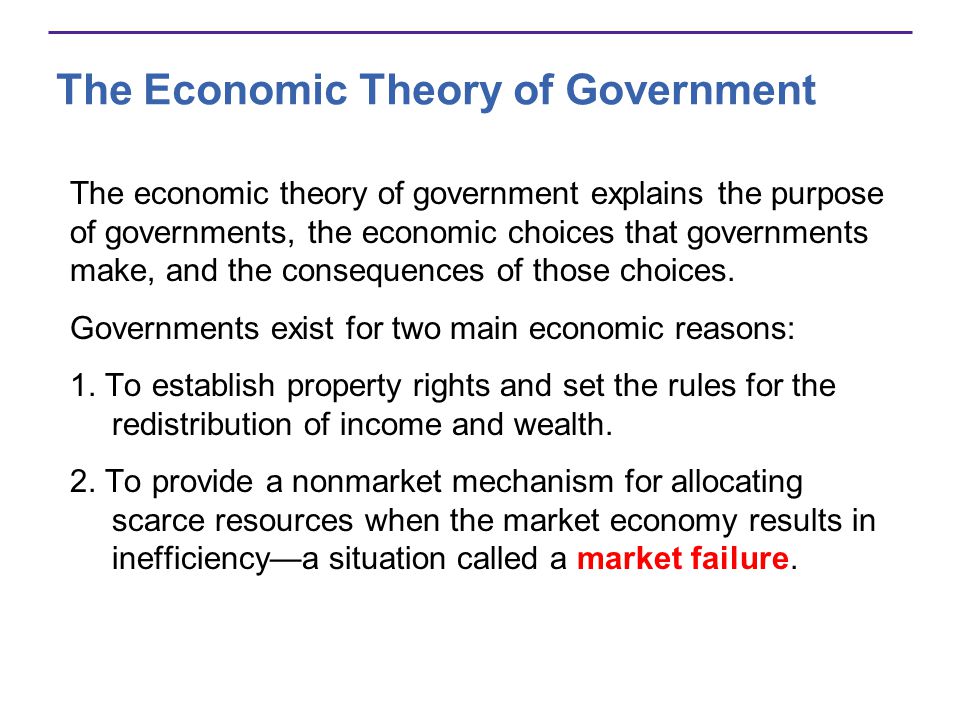 The Economic Theory of Government

The economic theory of government explains the purpose of governments, the economic choices that governments make, and the consequences of those choices.

Governments exist for two main economic reasons:

1. To establish property rights and set the rules for the redistribution of income and wealth.

2. To provide a nonmarket mechanism for allocating scarce resources when the market economy results in inefficiency—a situation called a market failure.